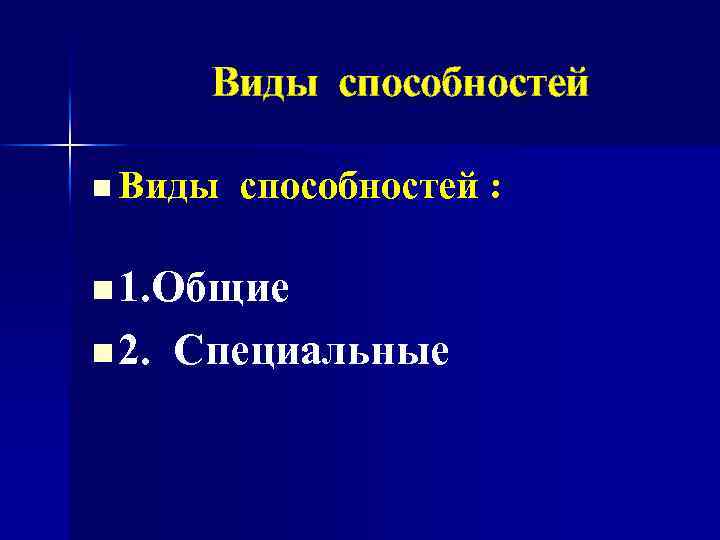 Виды способностей

Виды способностей :

1.Общие

2. Специальные